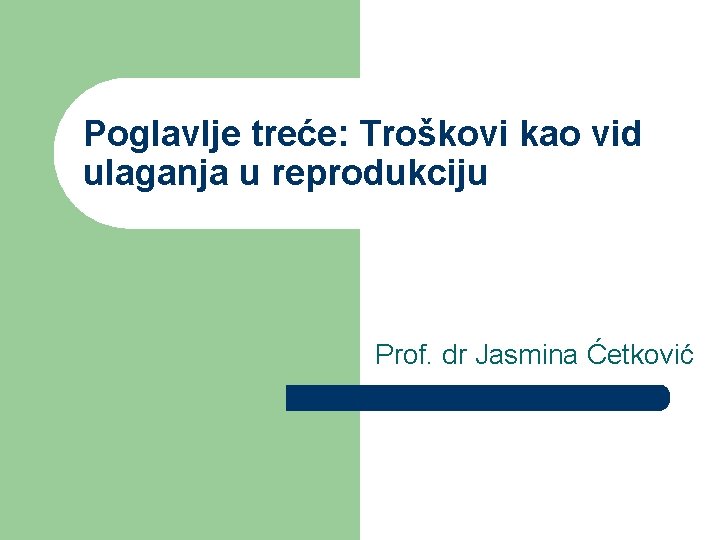 Poglavlje treće: Troškovi kao vid ulaganja u reprodukciju

Prof. dr Jasmina Ćetković